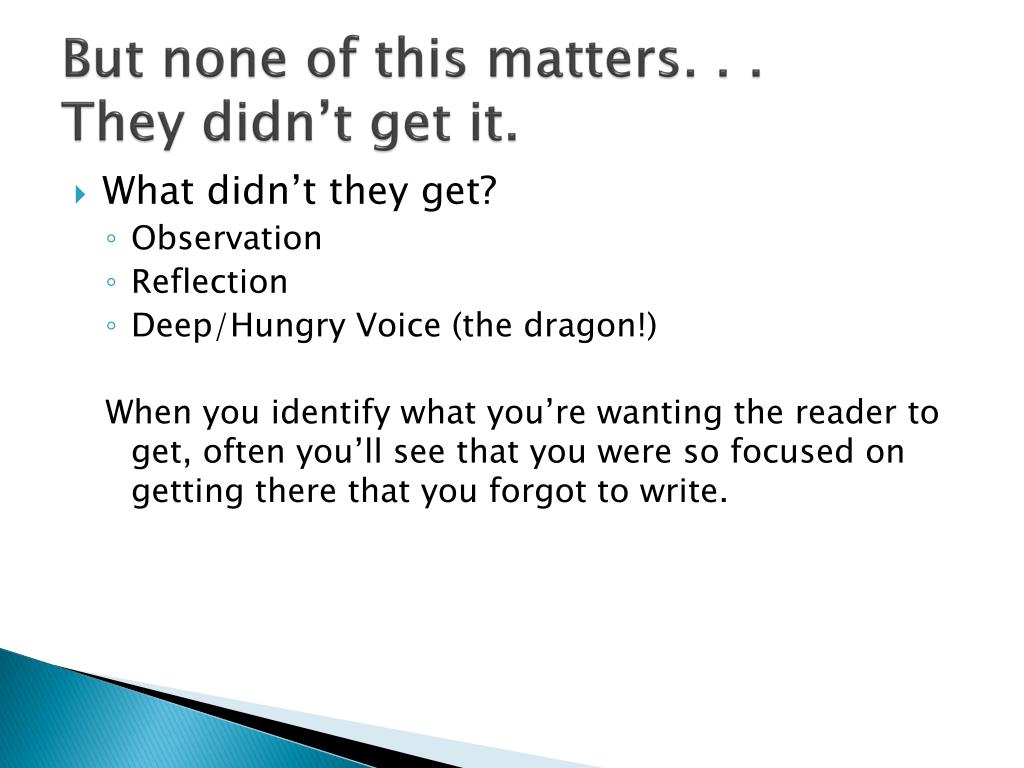 But none of this matters. . .
They didn’t get it.

What didn’t they get?
Observation
Reflection
Deep/Hungry Voice (the dragon!)

When you identify what you’re wanting the reader to get, often you’ll see that you were so focused on getting there that you forgot to write.